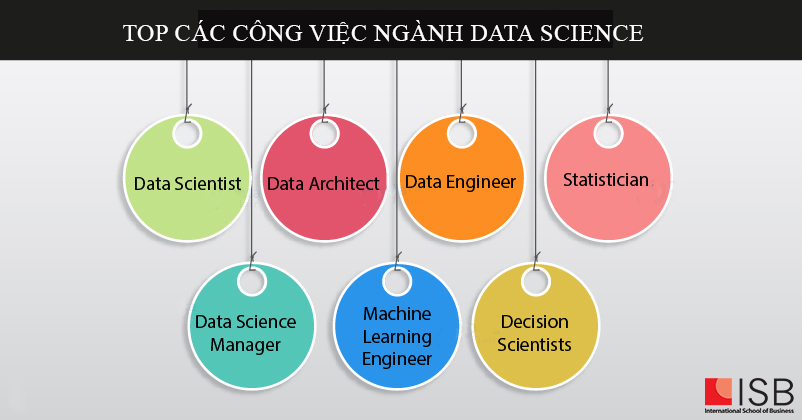 TOP CÁC CÔNG VIỆC NGÀNH DATA SCIENCE

Data Scientist

Data Architect

Data Engineer

Statistician

Data Science Manager

Machine Learning Engineer

Decision Scientists

ISB
International School of Business